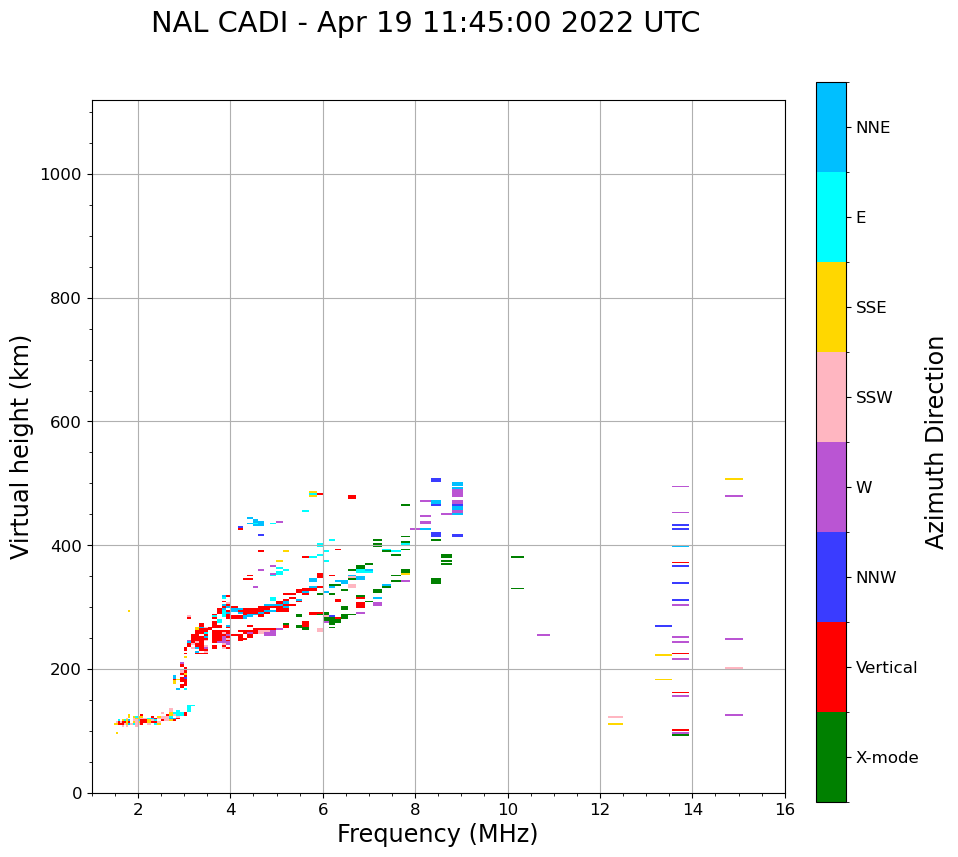 NAL CADI - Apr 19 11:45:00 2022 UTC

Virtual height (km)

1000
800
600
400
200
0

2
4
6
8
10
12
14
16

Frequency (MHz)

NNE
E
SSE
SSW
W
NNW
Vertical
X-mode

Azimuth Direction